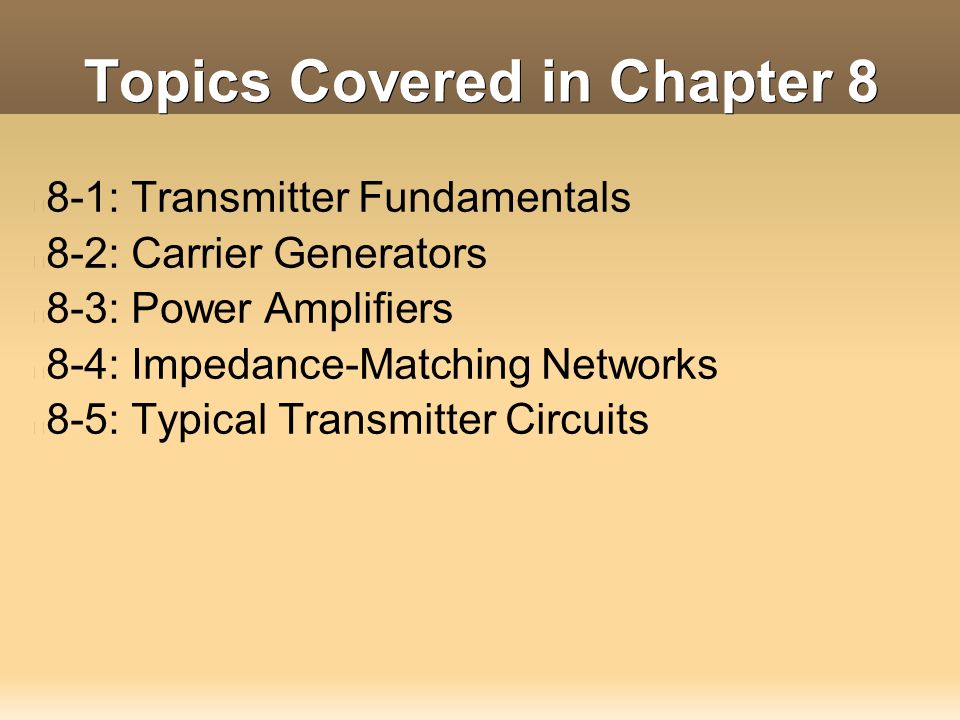 Topics Covered in Chapter 8

8-1: Transmitter Fundamentals
8-2: Carrier Generators
8-3: Power Amplifiers
8-4: Impedance-Matching Networks
8-5: Typical Transmitter Circuits